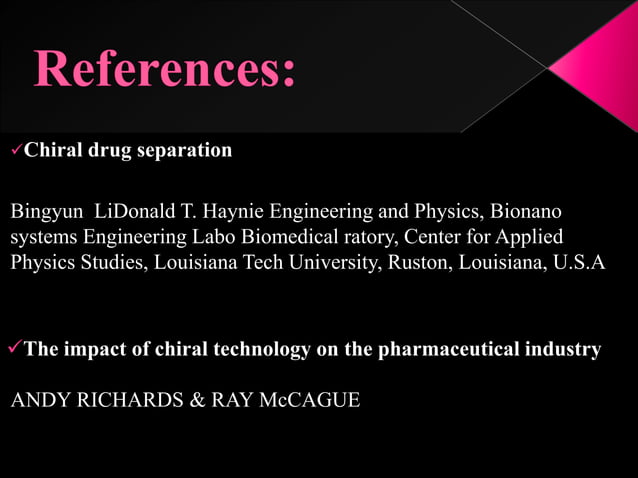 References:

✓Chiral drug separation

Bingyun LiDonald T. Haynie Engineering and Physics, Bionano systems Engineering Labo Biomedical ratory, Center for Applied Physics Studies, Louisiana Tech University, Ruston, Louisiana, U.S.A

✓The impact of chiral technology on the pharmaceutical industry

ANDY RICHARDS & RAY McCAGUE